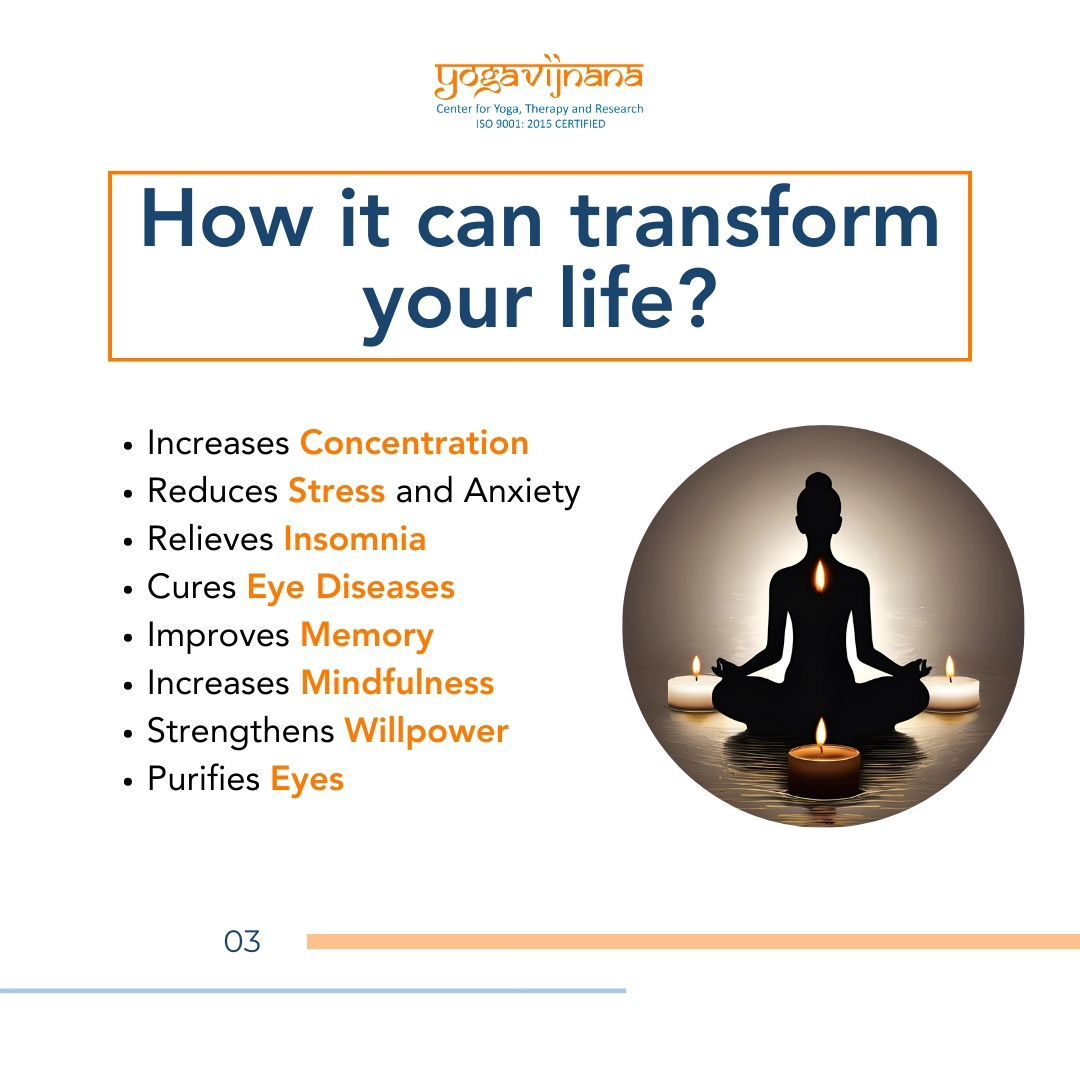 yogavijnana
Center for Yoga, Therapy and Research
ISO 9001: 2015 CERTIFIED

How it can transform your life?

• Increases Concentration
• Reduces Stress and Anxiety
• Relieves Insomnia
• Cures Eye Diseases
• Improves Memory
• Increases Mindfulness
• Strengthens Willpower
• Purifies Eyes

03